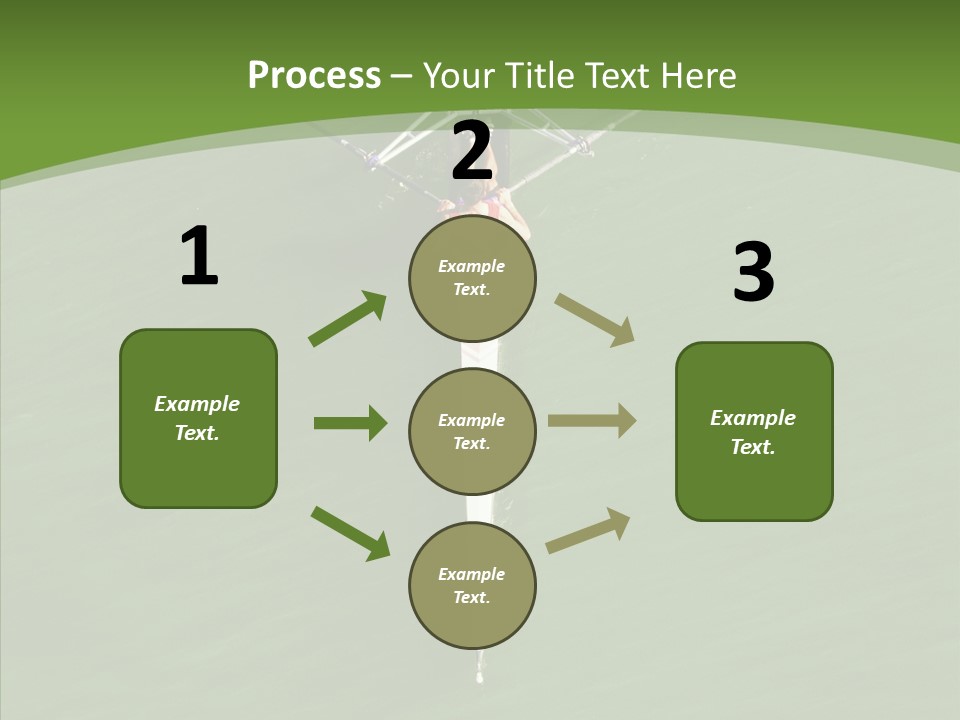 Process – Your Title Text Here

1

Example Text.

2

Example Text.

Example Text.

Example Text.

3

Example Text.